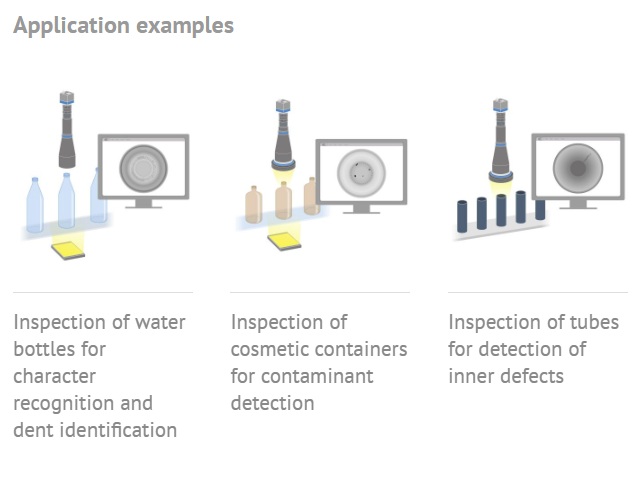 Application examples

Inspection of water bottles for character recognition and dent identification

Inspection of cosmetic containers for contaminant detection

Inspection of tubes for detection of inner defects